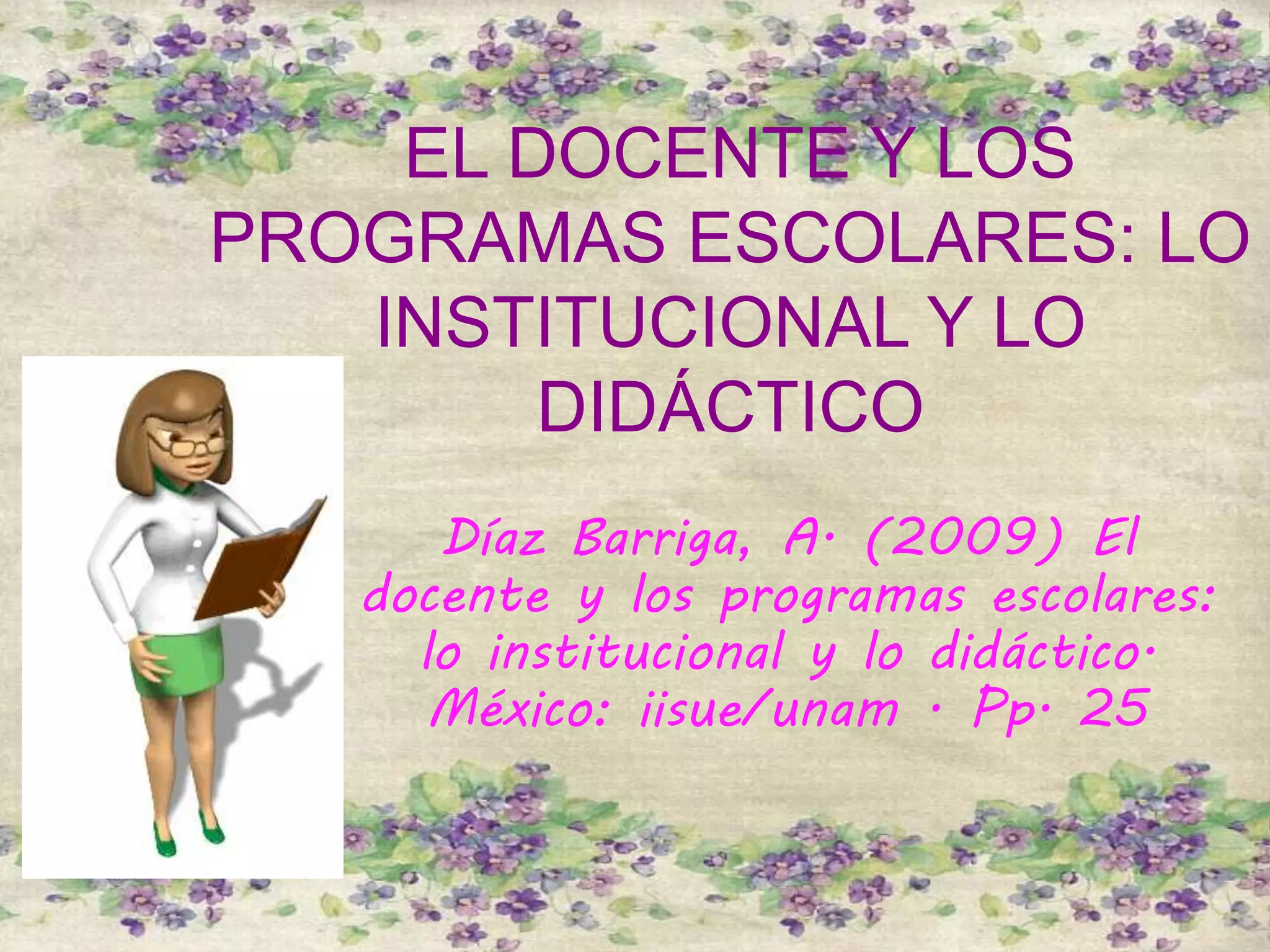 EL DOCENTE Y LOS PROGRAMAS ESCOLARES: LO INSTITUCIONAL Y LO DIDÁCTICO

Díaz Barriga, A. (2009) El docente y los programas escolares: lo institucional y lo didáctico. México: iisue/unam . Pp. 25